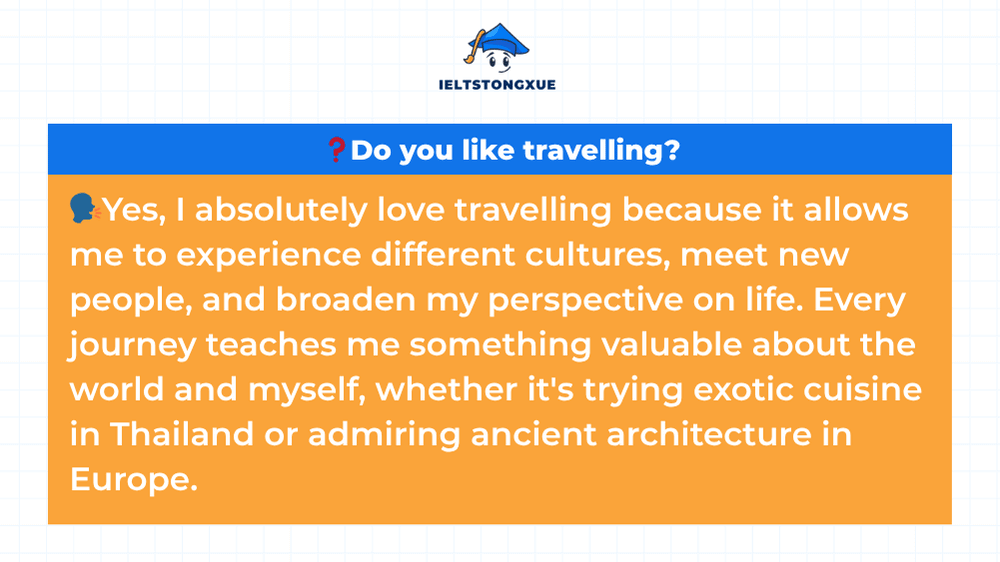 IELTSTONGXUE

❓Do you like travelling?

🗣Yes, I absolutely love travelling because it allows me to experience different cultures, meet new people, and broaden my perspective on life. Every journey teaches me something valuable about the world and myself, whether it's trying exotic cuisine in Thailand or admiring ancient architecture in Europe.